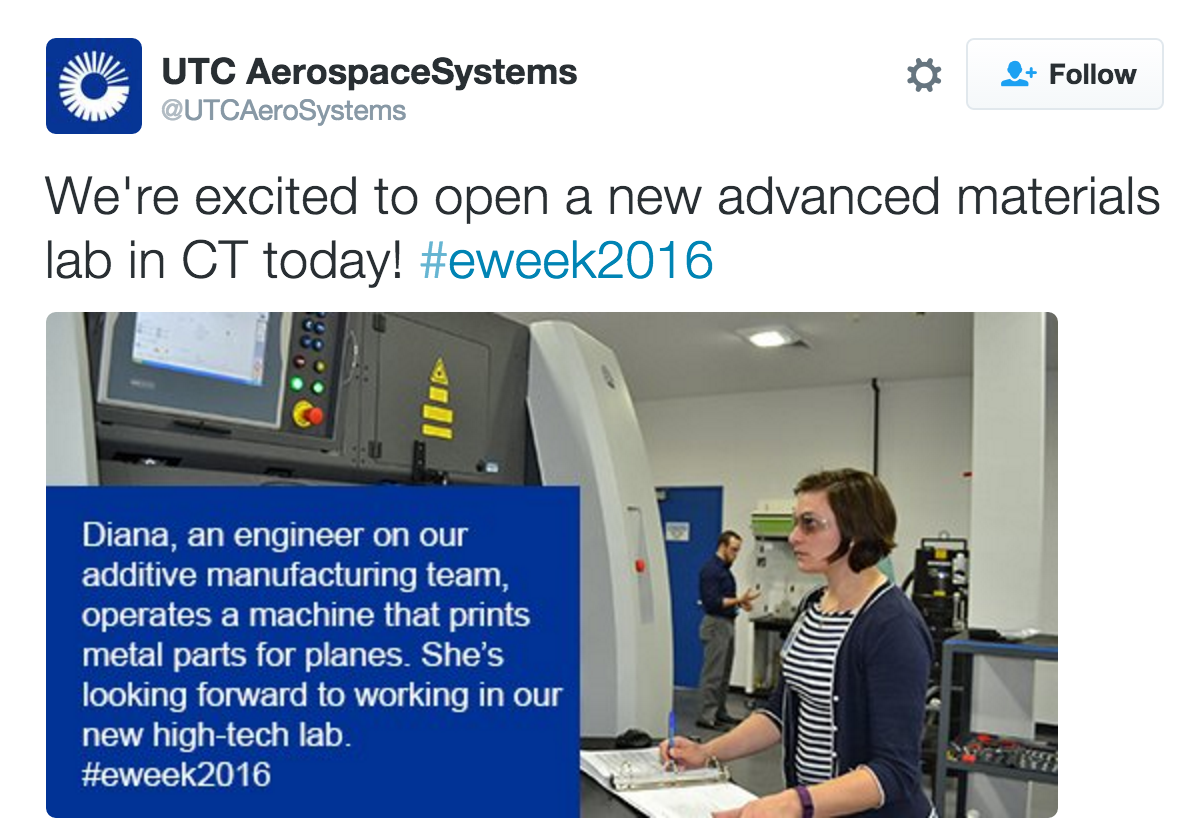 UTC AerospaceSystems
@UTCAeroSystems

Follow

We're excited to open a new advanced materials lab in CT today! #eweek2016

Diana, an engineer on our additive manufacturing team, operates a machine that prints metal parts for planes. She's looking forward to working in our new high-tech lab. #eweek2016